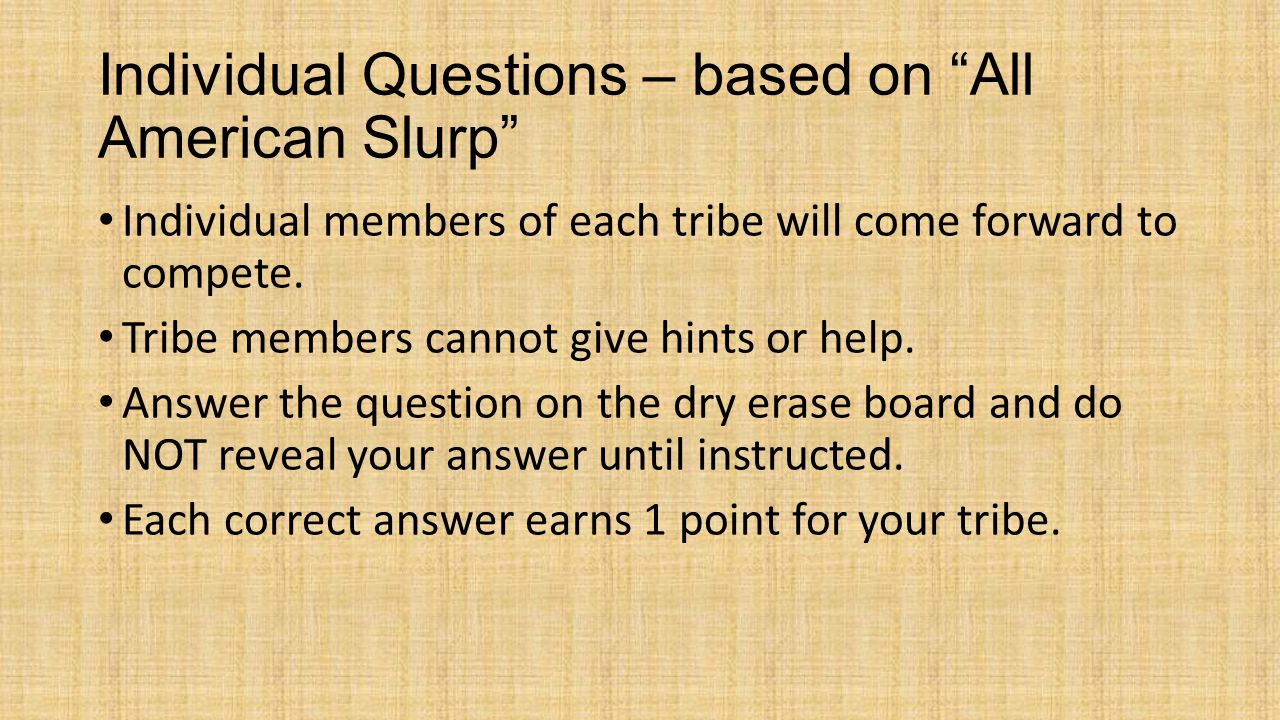 Individual Questions – based on “All American Slurp”

• Individual members of each tribe will come forward to compete.
• Tribe members cannot give hints or help.
• Answer the question on the dry erase board and do NOT reveal your answer until instructed.
• Each correct answer earns 1 point for your tribe.